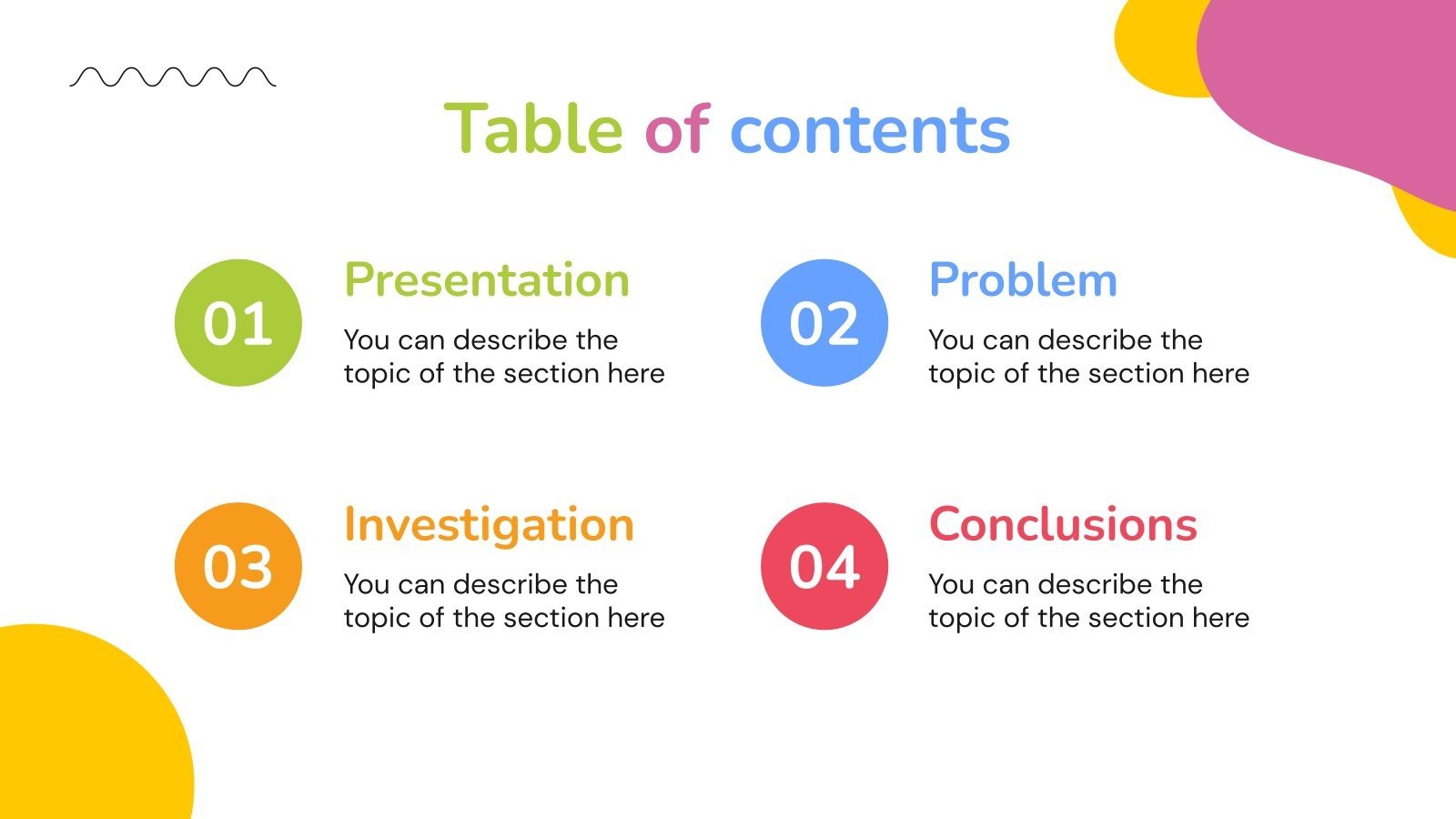 Table of contents

01
Presentation
You can describe the topic of the section here

02
Problem
You can describe the topic of the section here

03
Investigation
You can describe the topic of the section here

04
Conclusions
You can describe the topic of the section here